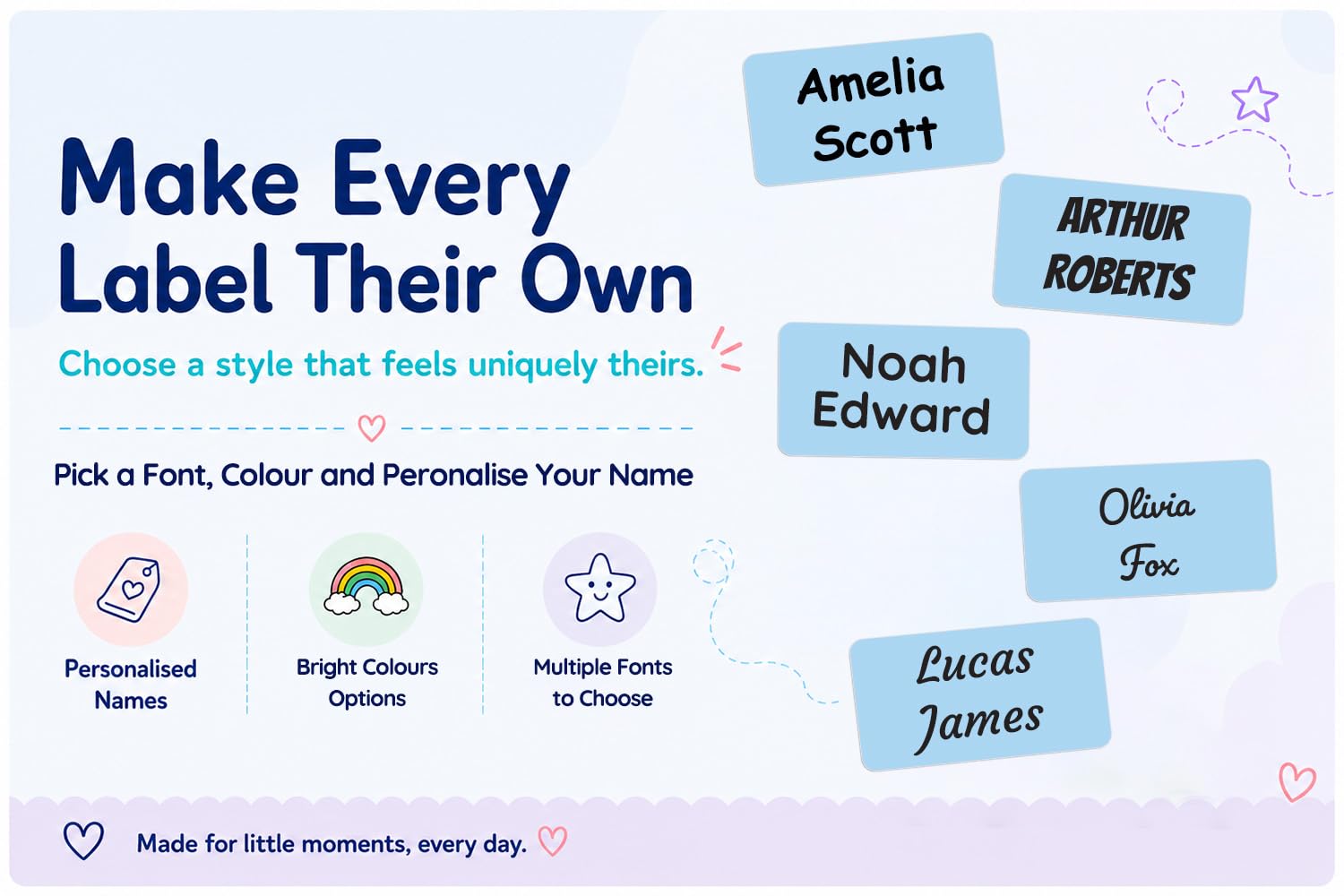 Make Every Label Their Own

Choose a style that feels uniquely theirs.

Pick a Font, Colour and Peronalise Your Name

Personalised Names

Bright Colours Options

Multiple Fonts to Choose

Amelia Scott

ARTHUR ROBERTS

Noah Edward

Olivia Fox

Lucas James

Made for little moments, every day.